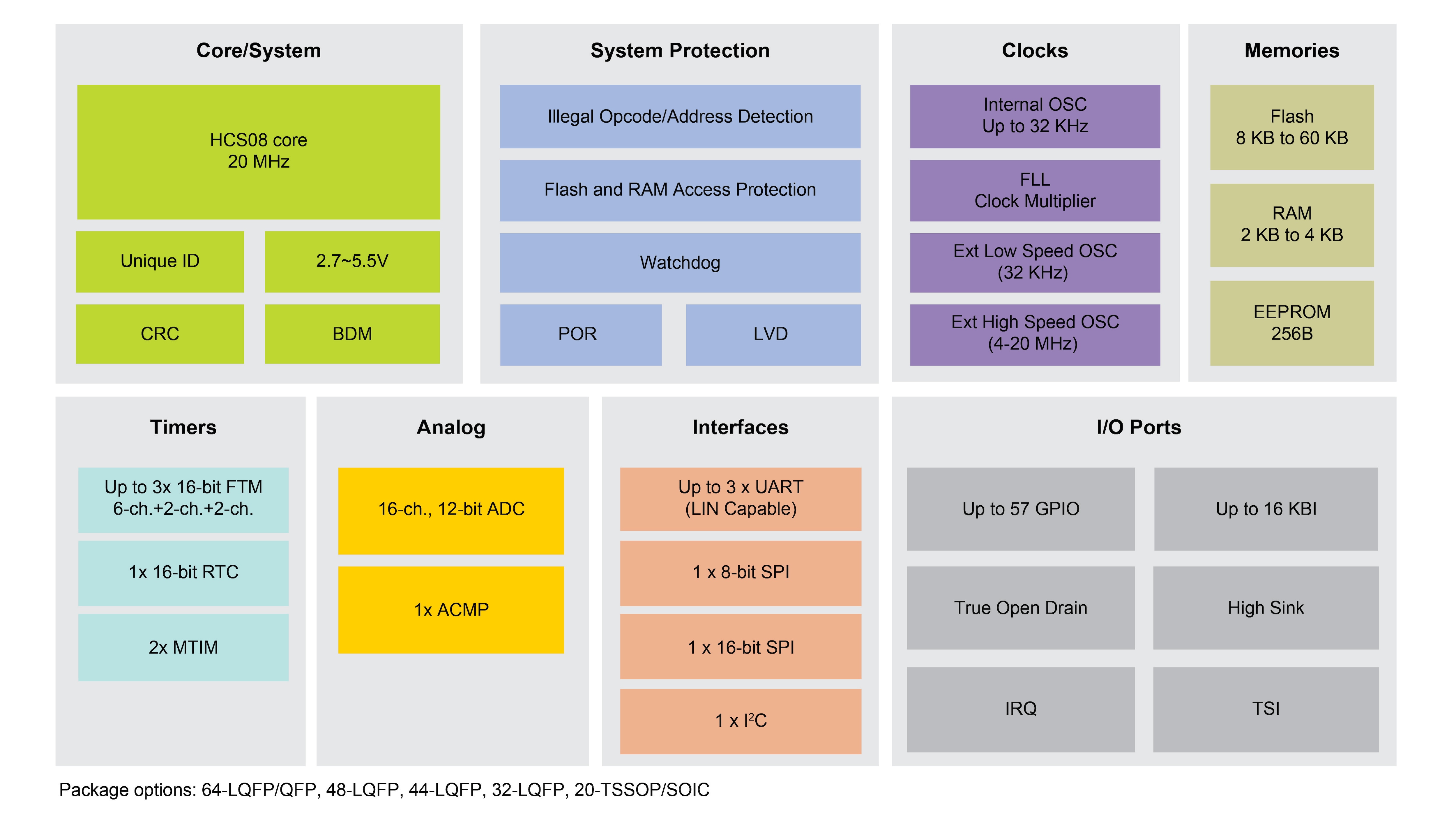 Core/System

HCS08 core
20 MHz

Unique ID

2.7~5.5V

CRC

BDM

System Protection

Illegal Opcode/Address Detection

Flash and RAM Access Protection

Watchdog

POR

LVD

Clocks

Internal OSC
Up to 32 KHz

FLL
Clock Multiplier

Ext Low Speed OSC
(32 KHz)

Ext High Speed OSC
(4-20 MHz)

Memories

Flash
8 KB to 60 KB

RAM
2 KB to 4 KB

EEPROM
256B

Timers

Up to 3x 16-bit FTM
6-ch.+2-ch.+2-ch.

1x 16-bit RTC

2x MTIM

Analog

16-ch., 12-bit ADC

1x ACMP

Interfaces

Up to 3 x UART
(LIN Capable)

1 x 8-bit SPI

1 x 16-bit SPI

1 x $I^2C$

I/O Ports

Up to 57 GPIO

Up to 16 KBI

True Open Drain

High Sink

IRQ

TSI

Package options: 64-LQFP/QFP, 48-LQFP, 44-LQFP, 32-LQFP, 20-TSSOP/SOIC